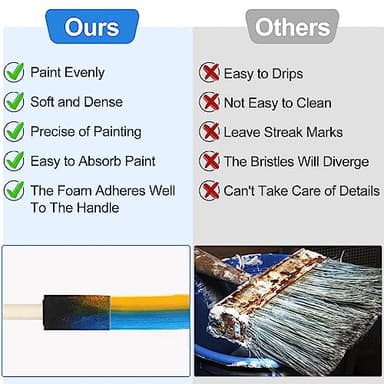 Ours

Paint Evenly

Soft and Dense

Precise of Painting

Easy to Absorb Paint

The Foam Adheres Well To The Handle

Others

Easy to Drips

Not Easy to Clean

Leave Streak Marks

The Bristles Will Diverge

Can't Take Care of Details